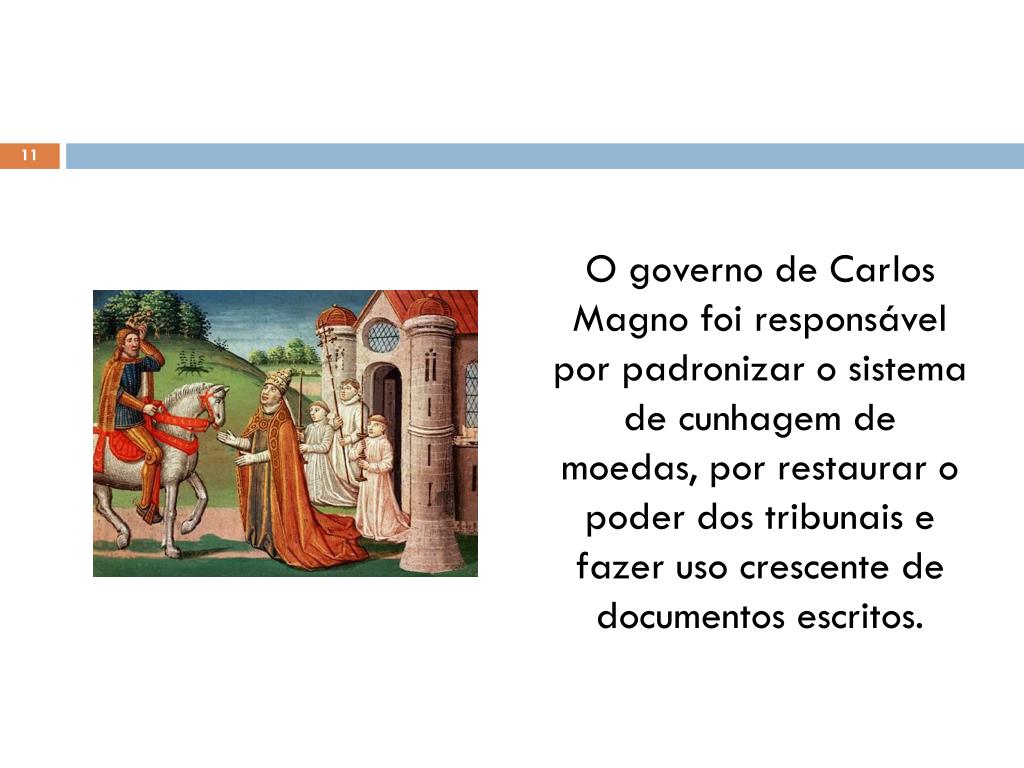 11

O governo de Carlos Magno foi responsável por padronizar o sistema de cunhagem de moedas, por restaurar o poder dos tribunais e fazer uso crescente de documentos escritos.